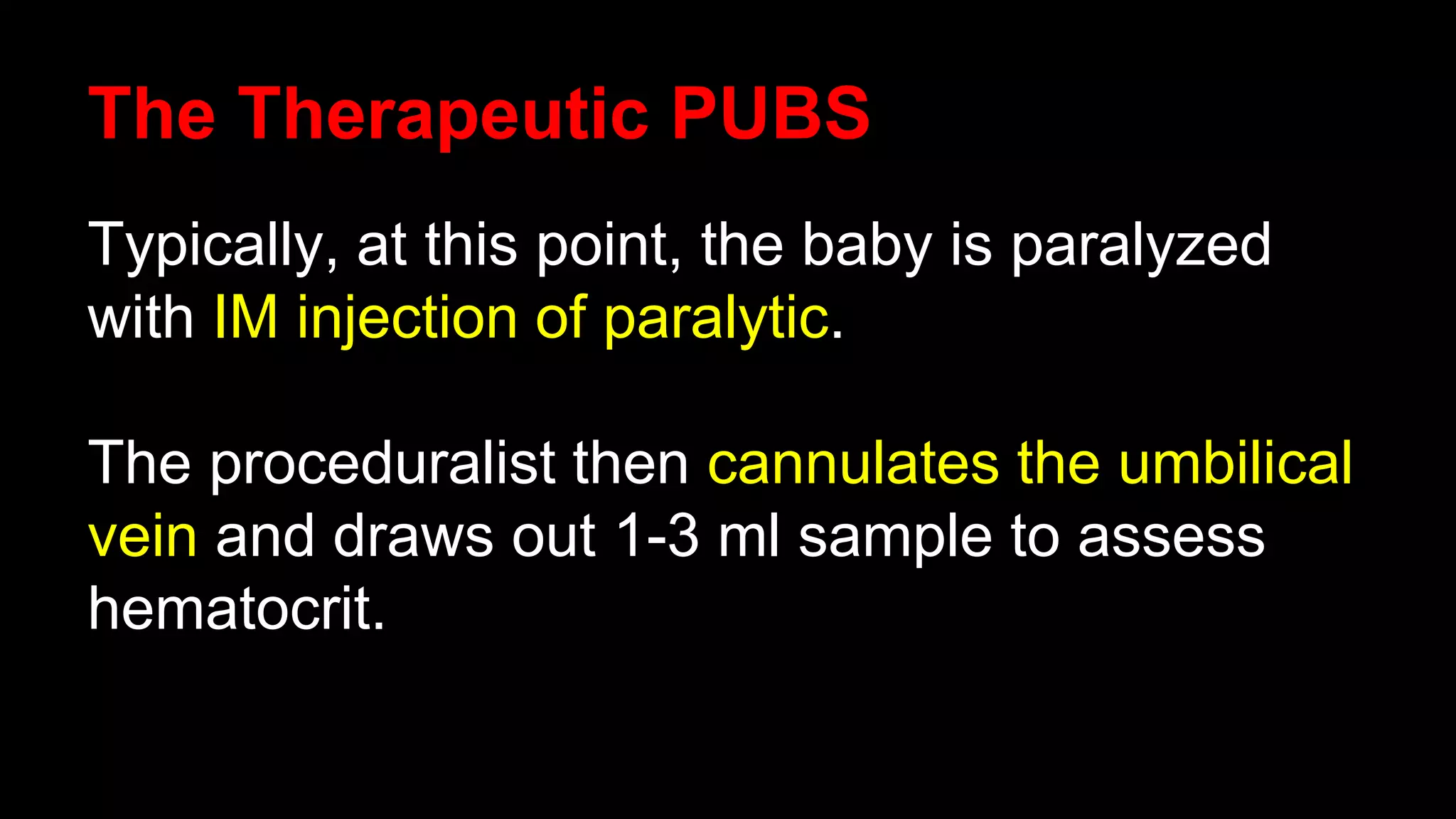 The Therapeutic PUBS

Typically, at this point, the baby is paralyzed with IM injection of paralytic.

The proceduralist then cannulates the umbilical vein and draws out 1-3 ml sample to assess hematocrit.